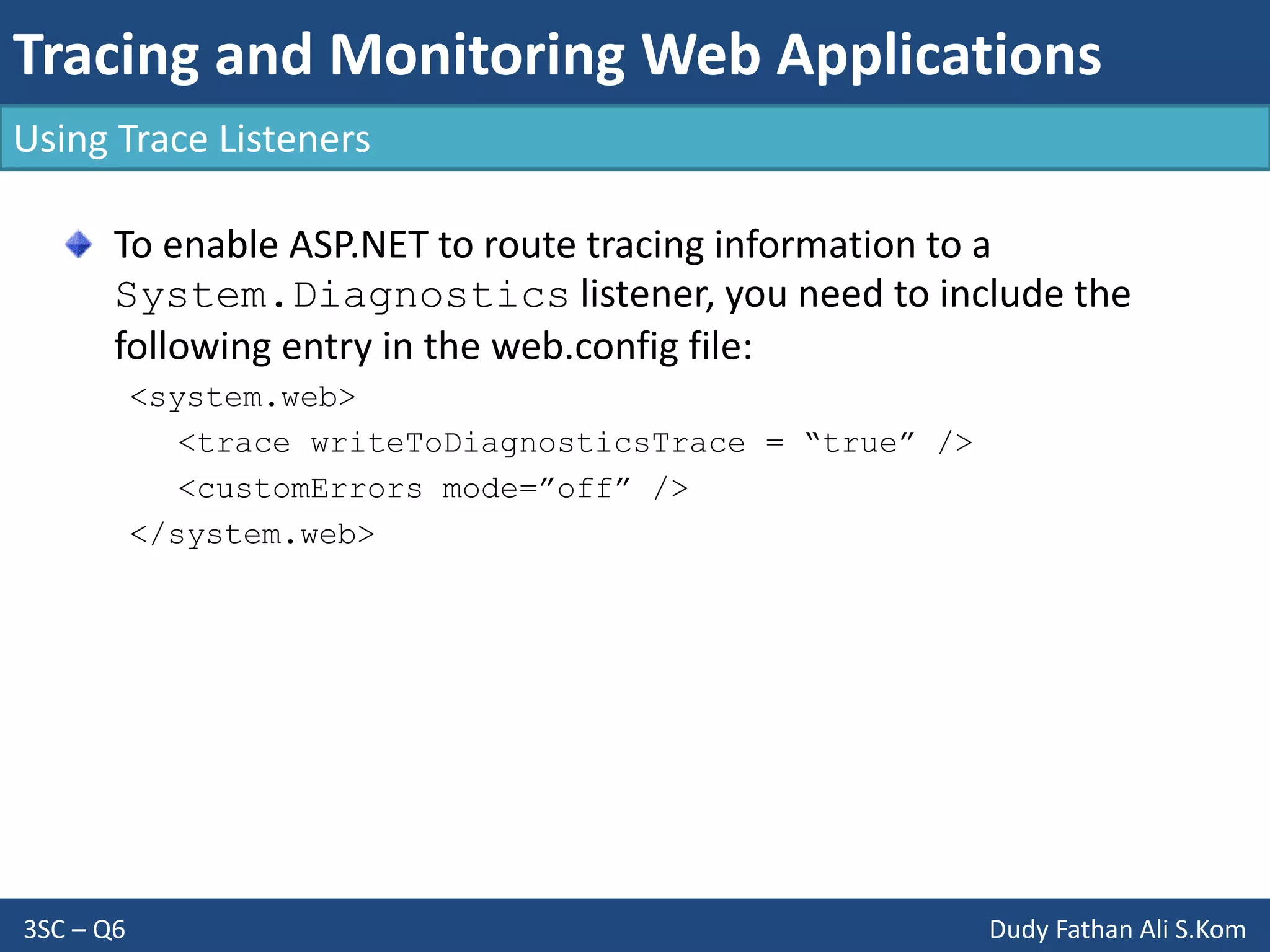 Tracing and Monitoring Web Applications

Using Trace Listeners

To enable ASP.NET to route tracing information to a System.Diagnostics listener, you need to include the following entry in the web.config file:

<system.web>
<trace writeToDiagnosticsTrace = “true” />
<customErrors mode=”off” />
</system.web>

3SC – Q6

Dudy Fathan Ali S.Kom